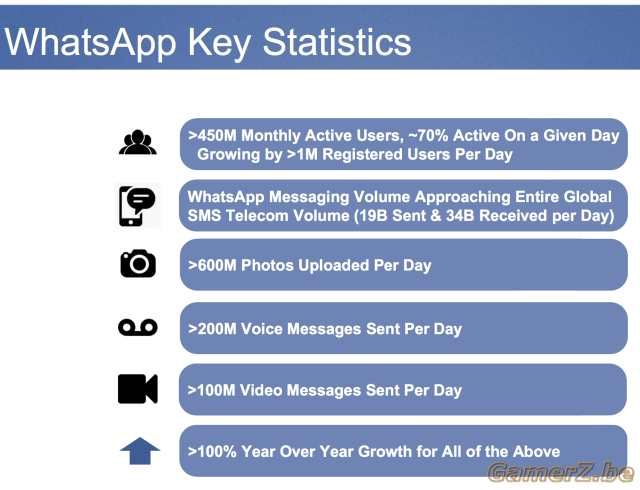 WhatsApp Key Statistics

>450M Monthly Active Users, ~70% Active On a Given Day
Growing by >1M Registered Users Per Day

WhatsApp Messaging Volume Approaching Entire Global SMS Telecom Volume (19B Sent & 34B Received per Day)

>600M Photos Uploaded Per Day

>200M Voice Messages Sent Per Day

>100M Video Messages Sent Per Day

>100% Year Over Year Growth for All of the Above

GamerZ.be